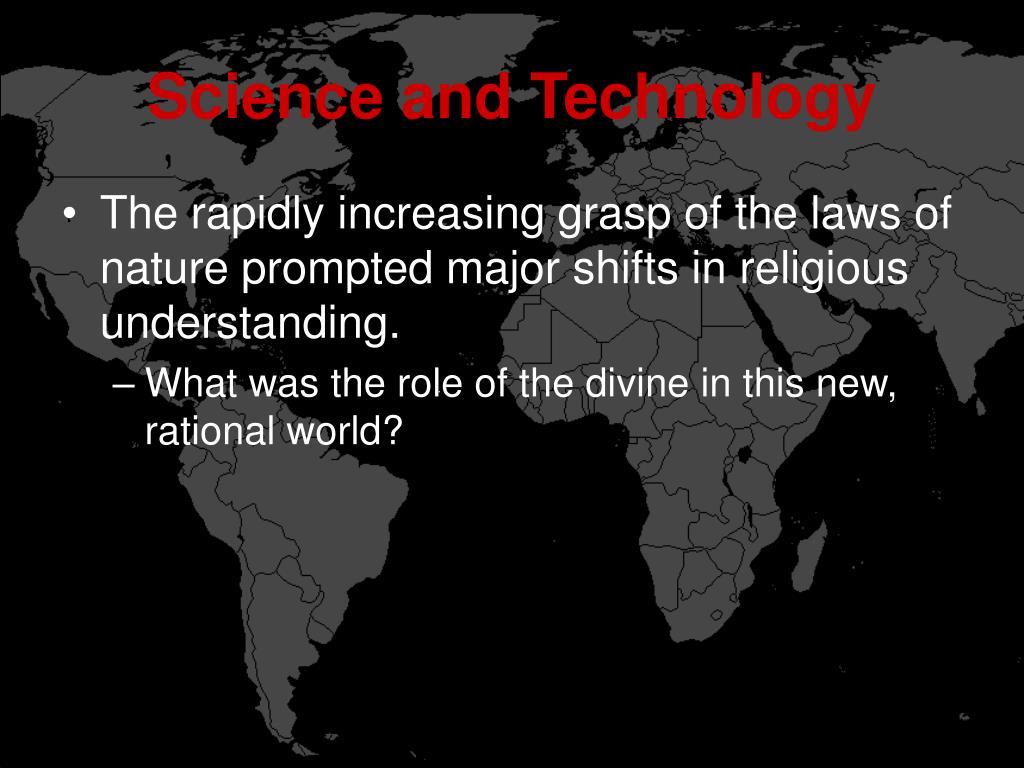 Science and Technology

• The rapidly increasing grasp of the laws of nature prompted major shifts in religious understanding.

– What was the role of the divine in this new, rational world?